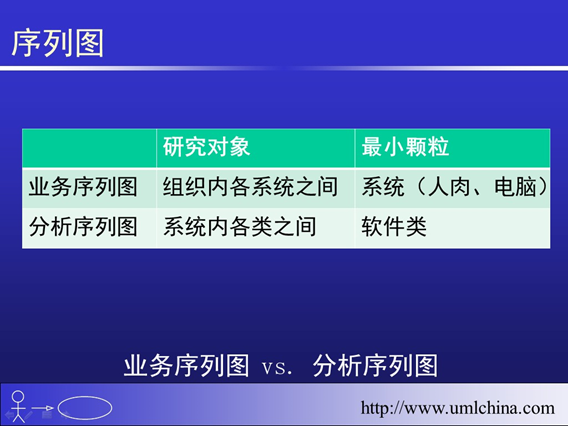 序列图

|  | 研究对象 | 最小颗粒 |
|---|---|---|
| 业务序列图 | 组织内各系统之间 | 系统（人肉、电脑） |
| 分析序列图 | 系统内各类之间 | 软件类 |

业务序列图 vs. 分析序列图

http://www.umlchina.com